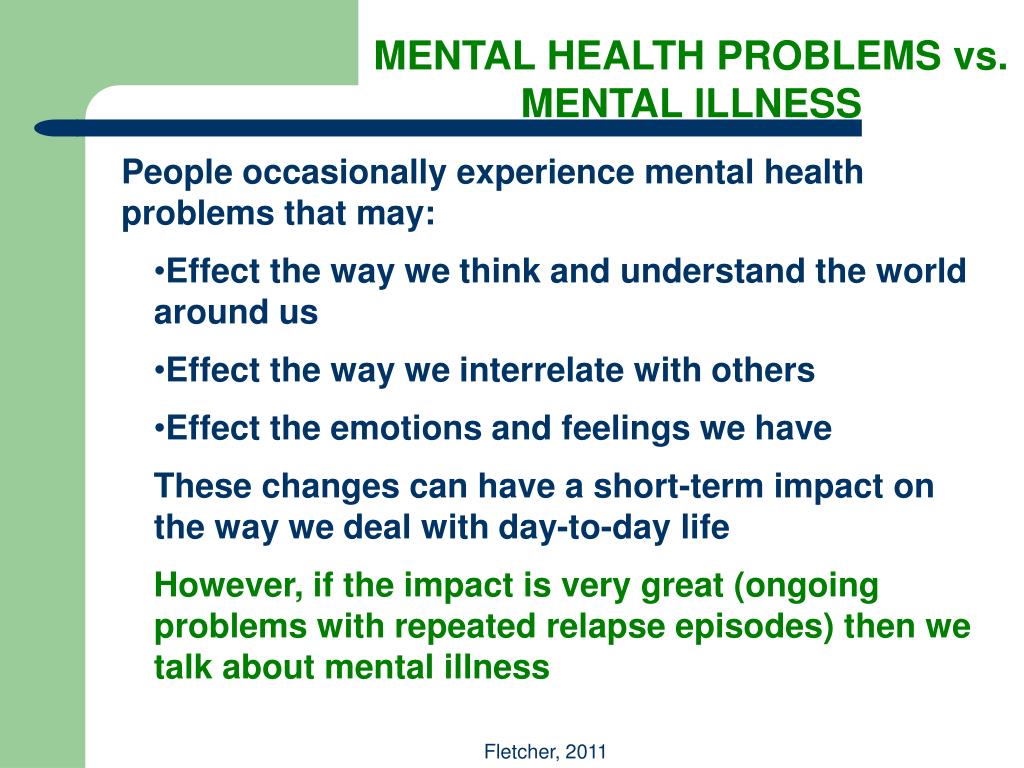 MENTAL HEALTH PROBLEMS vs. MENTAL ILLNESS

People occasionally experience mental health problems that may:

•Effect the way we think and understand the world around us

•Effect the way we interrelate with others

•Effect the emotions and feelings we have

These changes can have a short-term impact on the way we deal with day-to-day life

However, if the impact is very great (ongoing problems with repeated relapse episodes) then we talk about mental illness

Fletcher, 2011